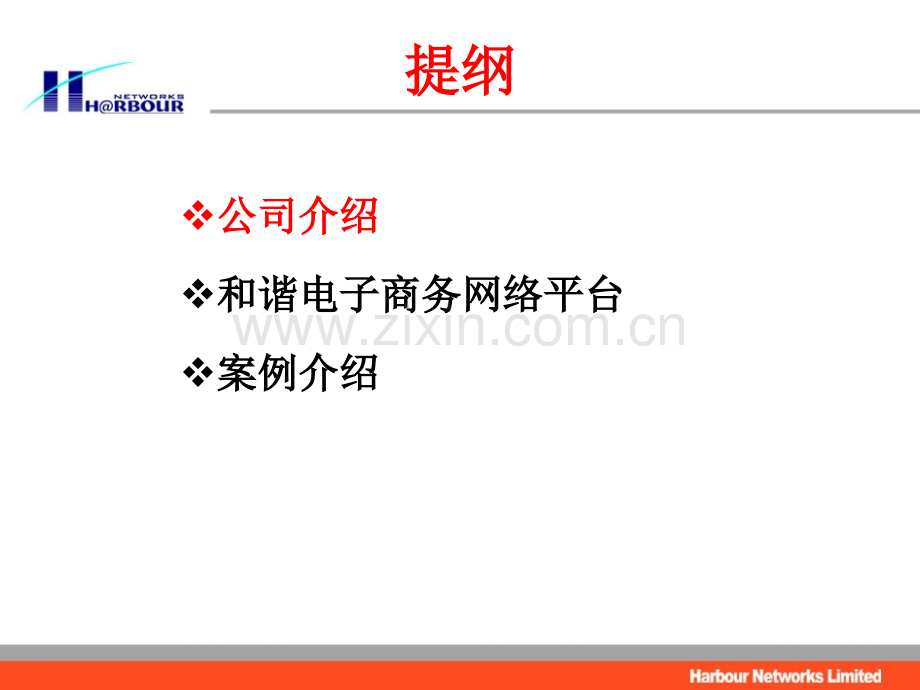 NETWORKS
H@RBOUR

提纲

❖公司介绍

❖和谐电子商务网络平台

www.zixin.com.cn

❖案例介绍

Harbour Networks Limited